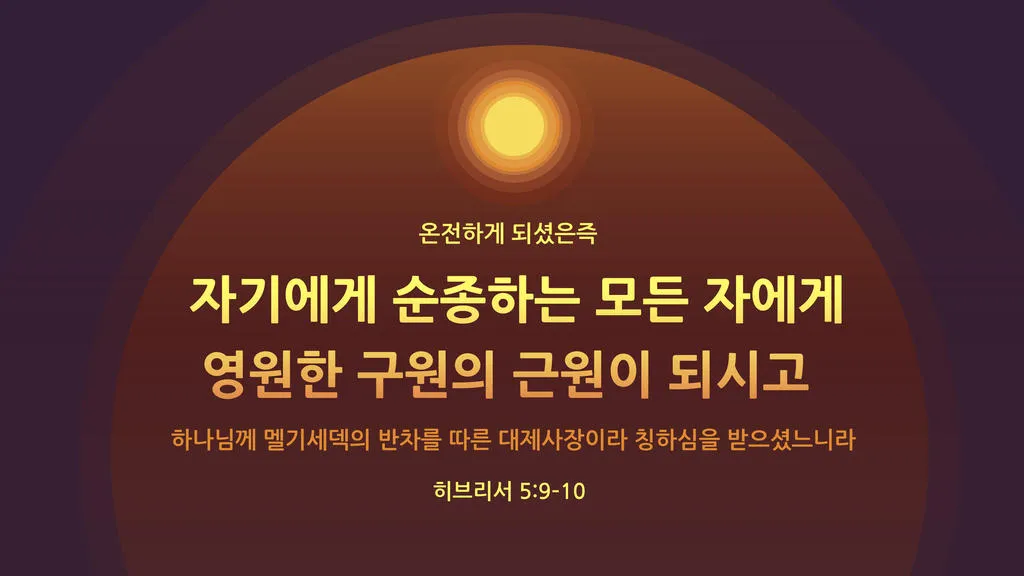 온전하게 되셨은즉

자기에게 순종하는 모든 자에게

영원한 구원의 근원이 되시고

하나님께 멜기세덱의 반차를 따른 대제사장이라 칭하심을 받으셨느니라

히브리서 5:9-10